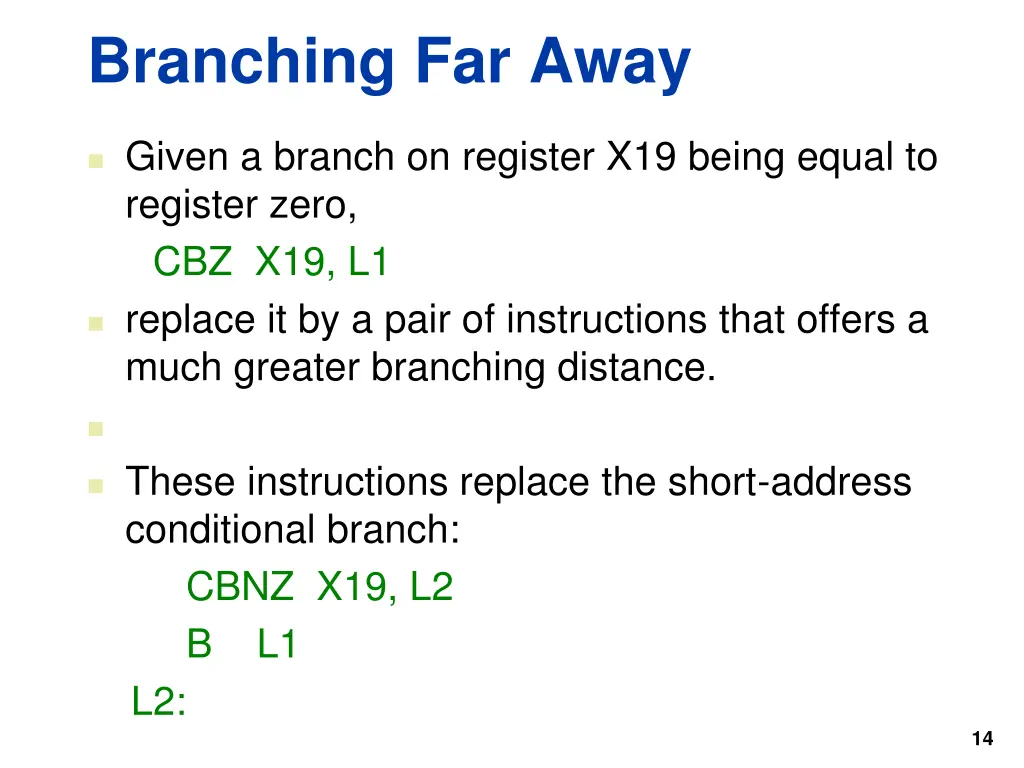 Branching Far Away

Given a branch on register X19 being equal to register zero,

CBZ X19, L1

replace it by a pair of instructions that offers a much greater branching distance.

These instructions replace the short-address conditional branch:

CBNZ X19, L2
B L1
L2:

14